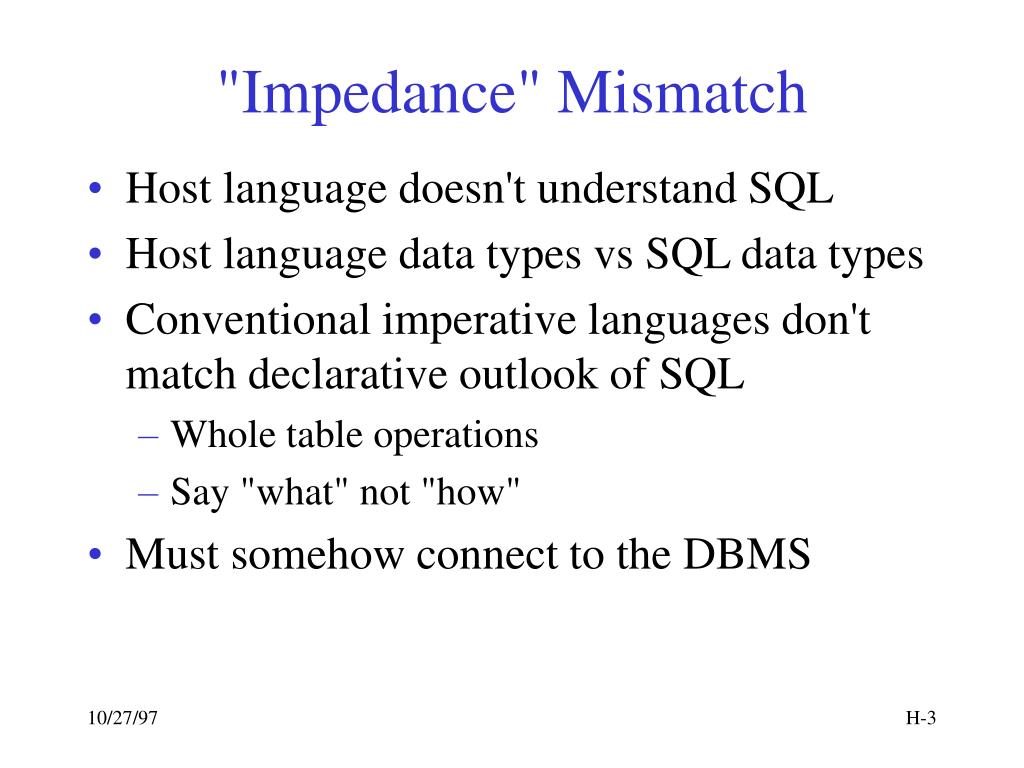 "Impedance" Mismatch

• Host language doesn't understand SQL
• Host language data types vs SQL data types
• Conventional imperative languages don't match declarative outlook of SQL
– Whole table operations
– Say "what" not "how"
• Must somehow connect to the DBMS

10/27/97

H-3